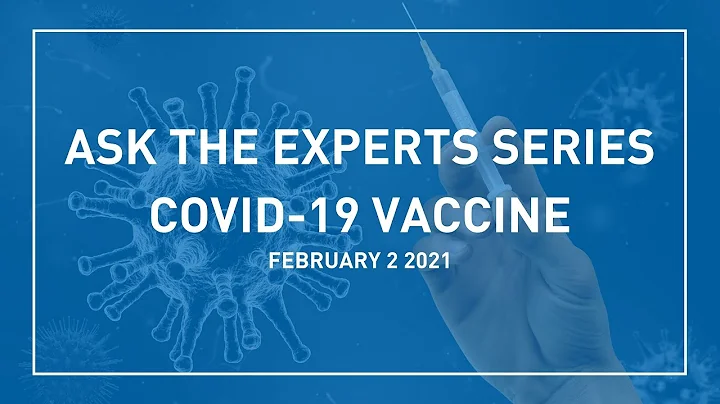 ASK THE EXPERTS SERIES
COVID-19 VACCINE
FEBRUARY 2 2021